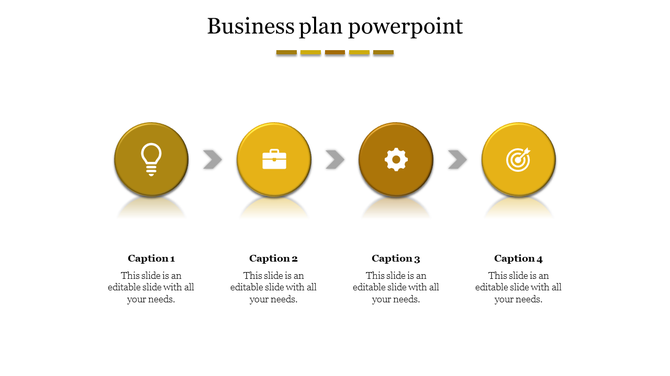 Business plan powerpoint

Caption 1
This slide is an editable slide with all your needs.

Caption 2
This slide is an editable slide with all your needs.

Caption 3
This slide is an editable slide with all your needs.

Caption 4
This slide is an editable slide with all your needs.